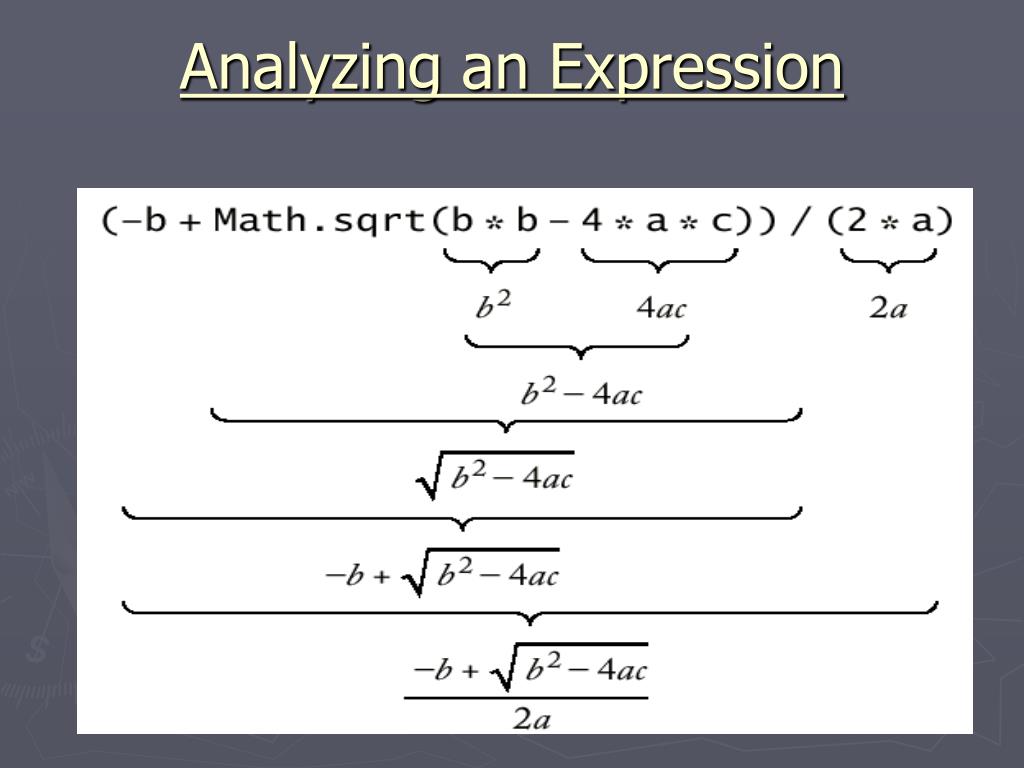 Analyzing an Expression

(-b + Math.sqrt(b * b - 4 * a * c)) / (2 * a)

$b^2$

$4ac$

$2a$

$b^2 - 4ac$

$\sqrt{b^2 - 4ac}$

$-b + \sqrt{b^2 - 4ac}$

$\frac{-b + \sqrt{b^2 - 4ac}}{2a}$